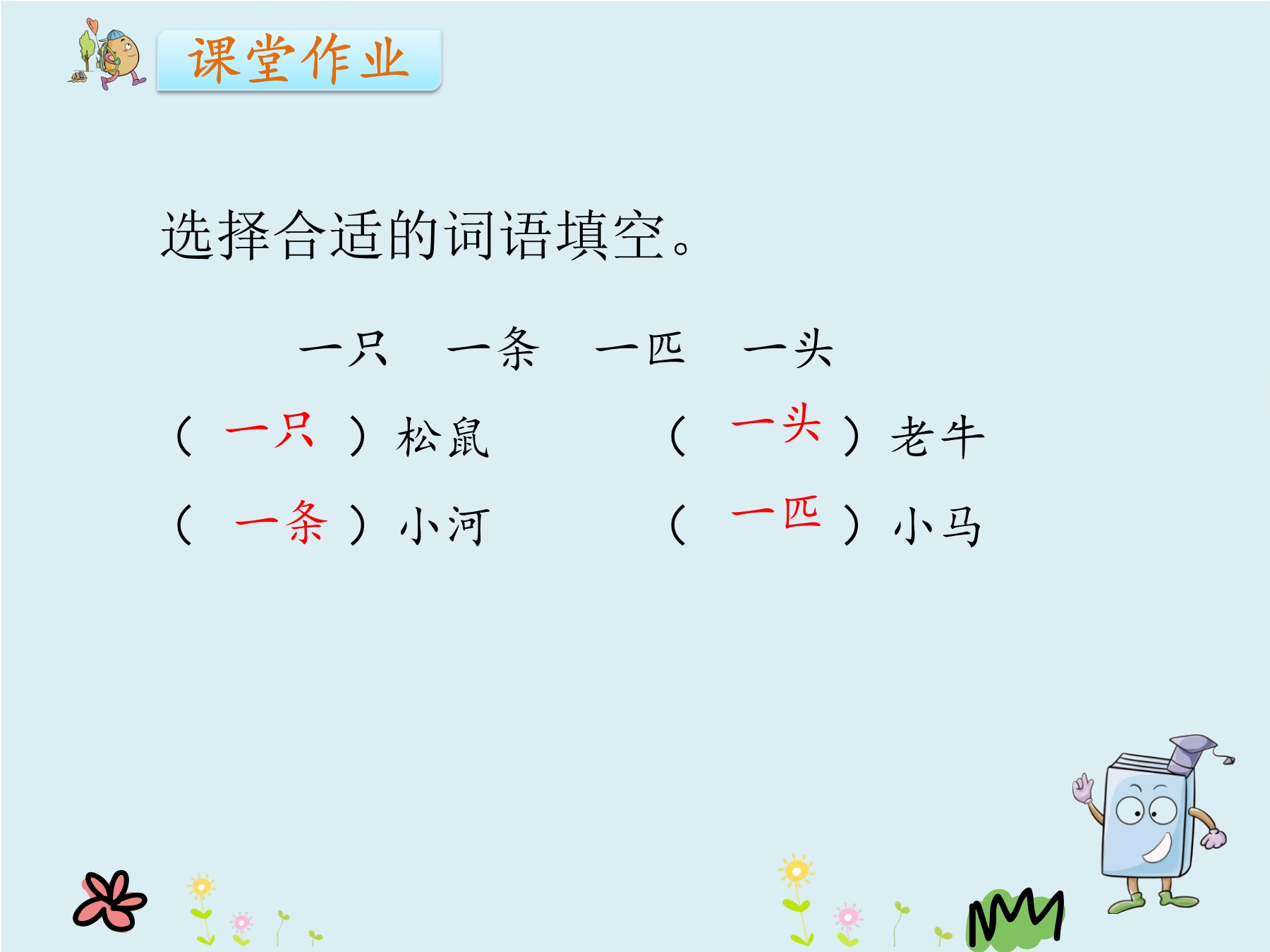 课堂作业

选择合适的词语填空。

一只　一条　一匹　一头

（ 一只 ）松鼠　　（ 一头 ）老牛

（ 一条 ）小河　　（ 一匹 ）小马